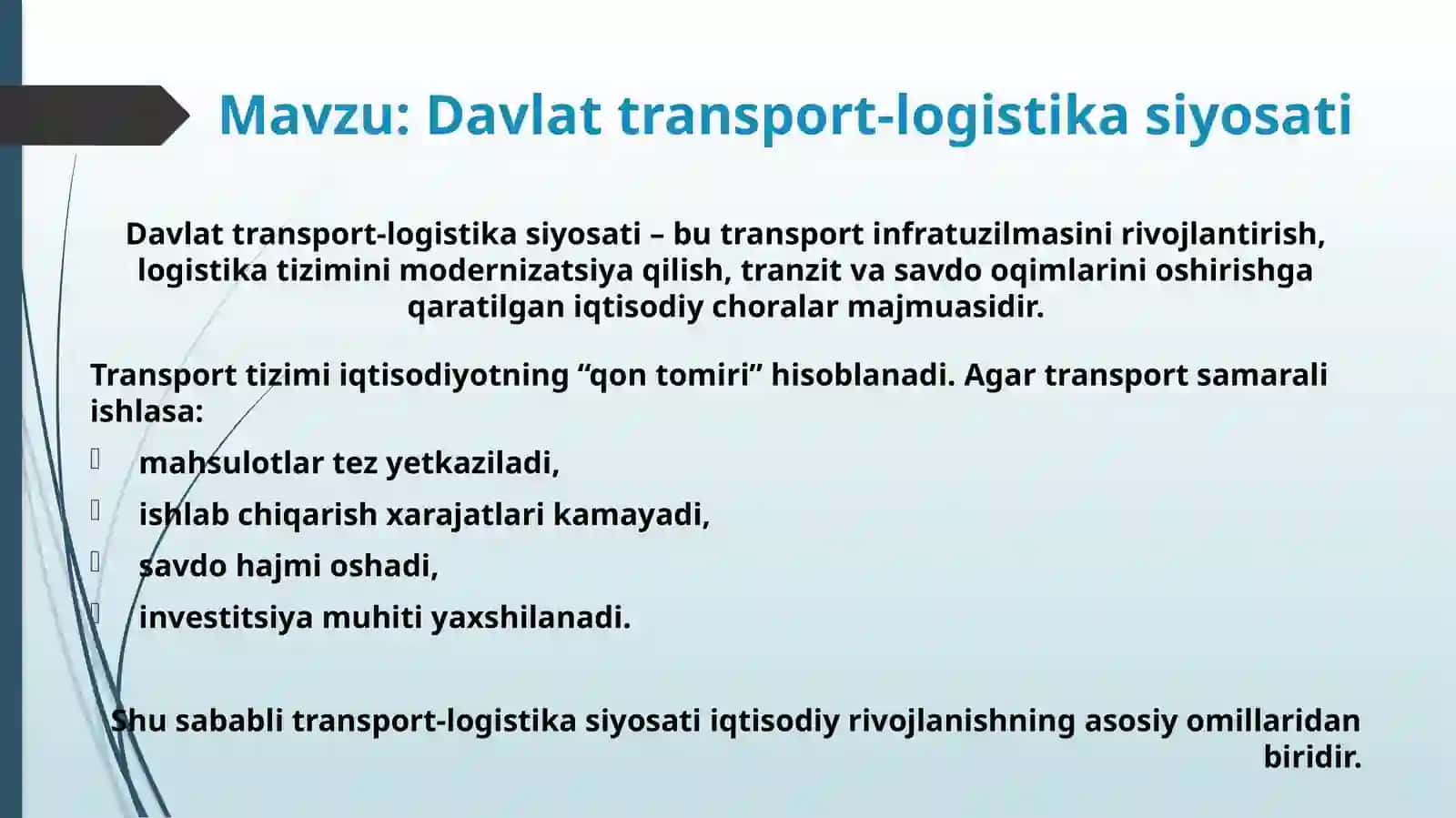 Mavzu: Davlat transport-logistika siyosati

Davlat transport-logistika siyosati – bu transport infratuzilmasini rivojlantirish, logistika tizimini modernizatsiya qilish, tranzit va savdo oqimlarini oshirishga qaratilgan iqtisodiy choralar majmuasidir.

Transport tizimi iqtisodiyotning “qon tomiri” hisoblanadi. Agar transport samarali ishlasa:

mahsulotlar tez yetkaziladi,
ishlab chiqarish xarajatlari kamayadi,
savdo hajmi oshadi,
investitsiya muhiti yaxshilanadi.

Shu sababli transport-logistika siyosati iqtisodiy rivojlanishning asosiy omillaridan biridir.